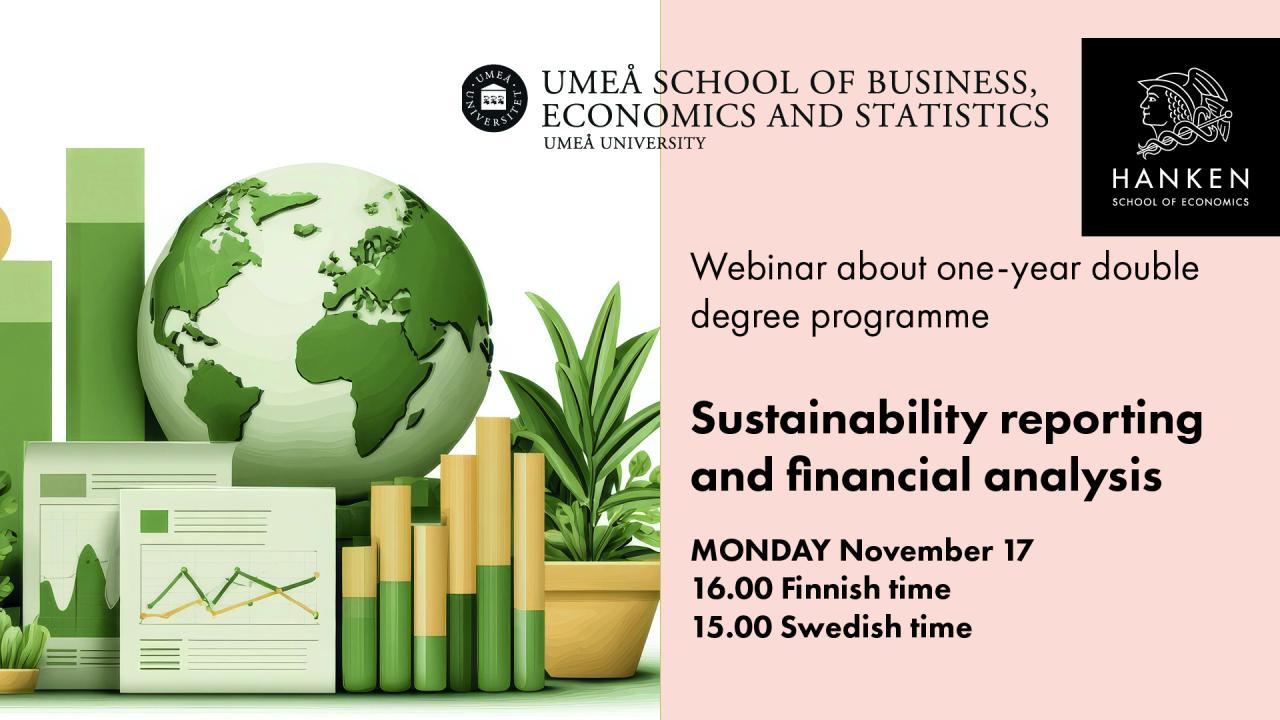 UMEÅ UNIVERSITET

UMEÅ SCHOOL OF BUSINESS, ECONOMICS AND STATISTICS
UMEÅ UNIVERSITY

HANKEN
SCHOOL OF ECONOMICS

Webinar about one-year double degree programme

Sustainability reporting and financial analysis

MONDAY November 17
16.00 Finnish time
15.00 Swedish time